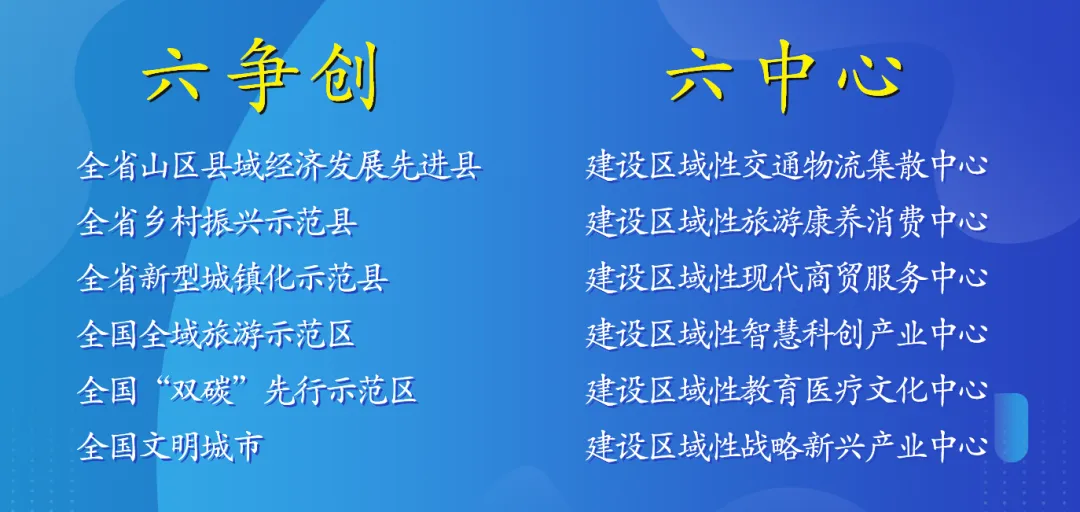 六争创

全省山区县域经济发展先进县
全省乡村振兴示范县
全省新型城镇化示范县
全国全域旅游示范区
全国“双碳”先行示范区
全国文明城市

六中心

建设区域性交通物流集散中心
建设区域性旅游康养消费中心
建设区域性现代商贸服务中心
建设区域性智慧科创产业中心
建设区域性教育医疗文化中心
建设区域性战略新兴产业中心